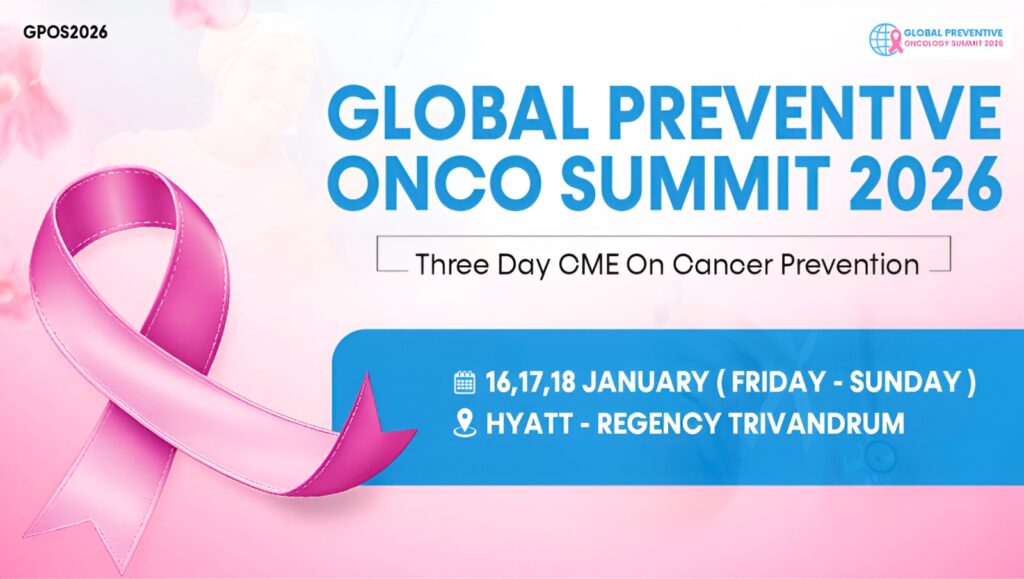 GPOS2026

GLOBAL PREVENTIVE ONCOLOGY SUMMIT 2026

GLOBAL PREVENTIVE ONCO SUMMIT 2026

Three Day CME On Cancer Prevention

16,17,18 JANUARY ( FRIDAY - SUNDAY )
HYATT - REGENCY TRIVANDRUM